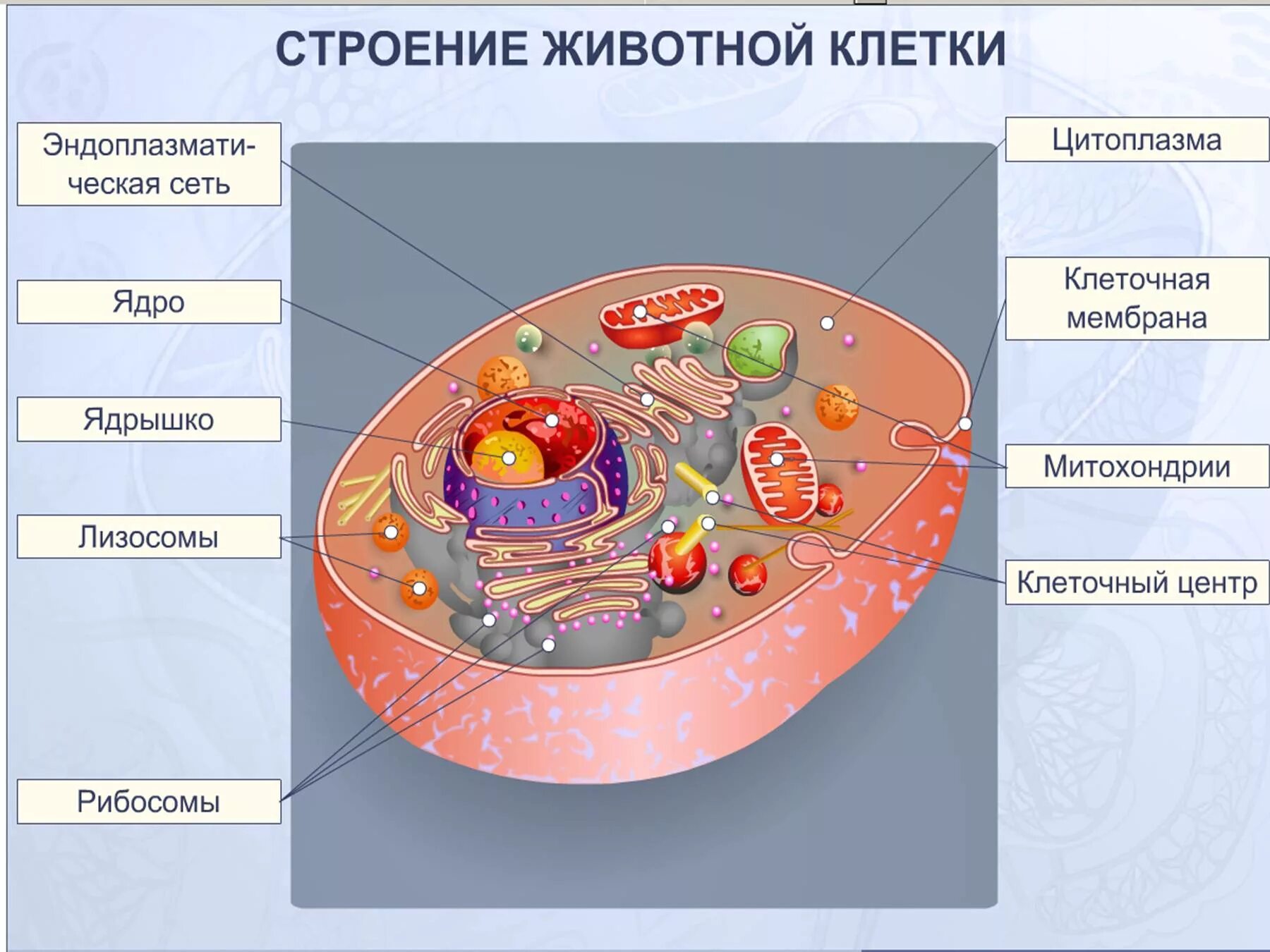 СТРОЕНИЕ ЖИВОТНОЙ КЛЕТКИ

Эндоплазматическая сеть

Ядро

Ядрышко

Лизосомы

Рибосомы

Цитоплазма

Клеточная мембрана

Митохондрии

Клеточный центр